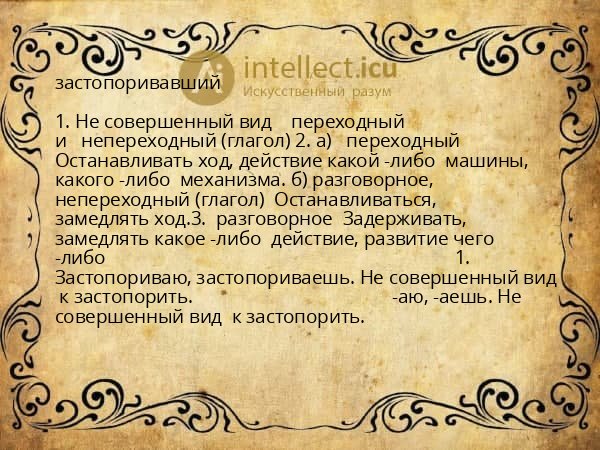 intellect.icu
Искусственный разум

застопоривавший

1. Не совершенный вид переходный и непереходный (глагол) 2. а) переходный Останавливать ход, действие какой -либо машины, какого -либо механизма. б) разговорное, непереходный (глагол) Останавливаться, замедлять ход.3. разговорное Задерживать, замедлять какое -либо действие, развитие чего -либо 1. Застопориваю, застопориваешь. Не совершенный вид к застопорить. -аю, -аешь. Не совершенный вид к застопорить.